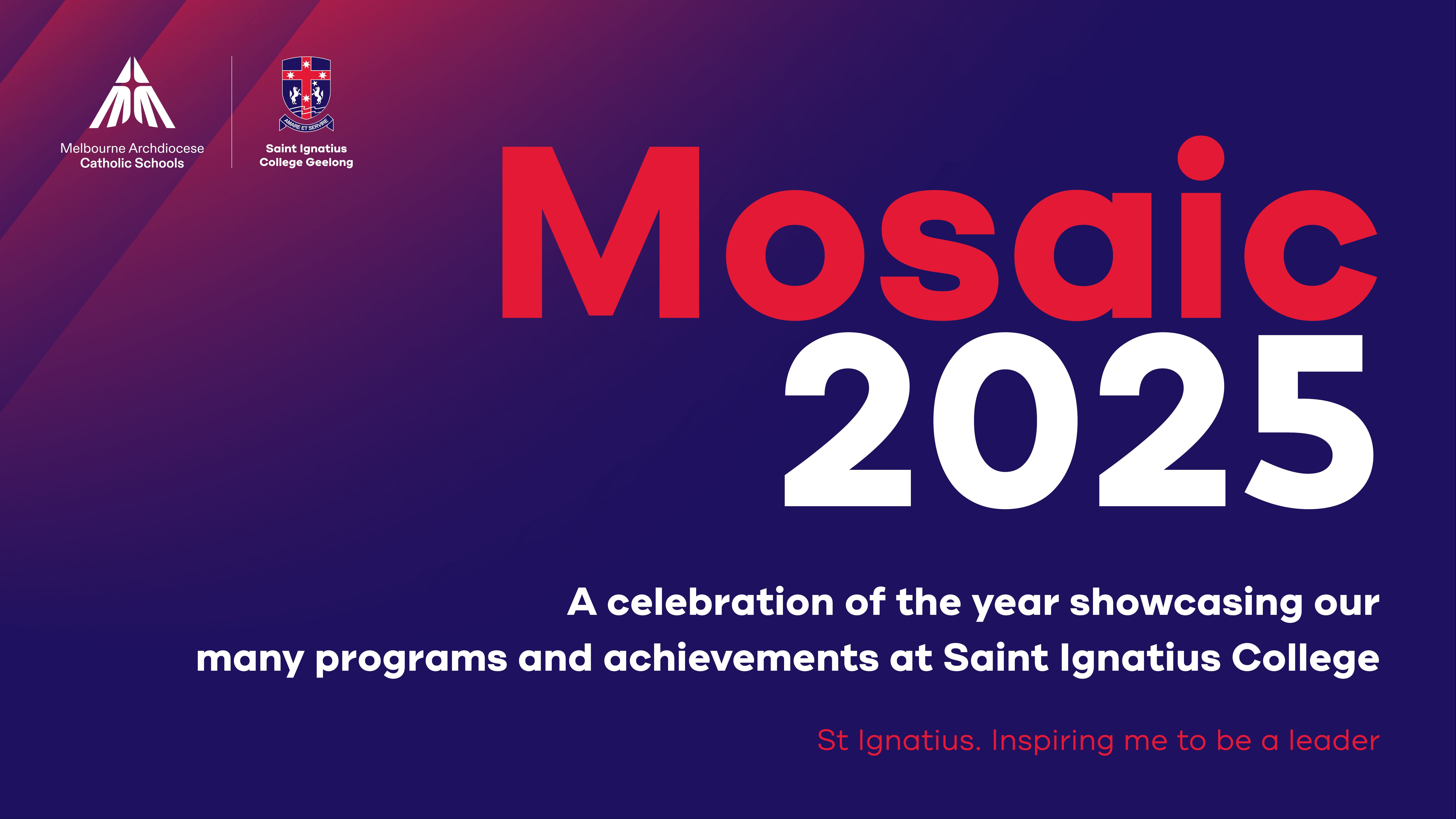 Melbourne Archdiocese Catholic Schools

AMARE ET SERVIRE

Saint Ignatius College Geelong

Mosaic 2025

A celebration of the year showcasing our many programs and achievements at Saint Ignatius College

St Ignatius. Inspiring me to be a leader